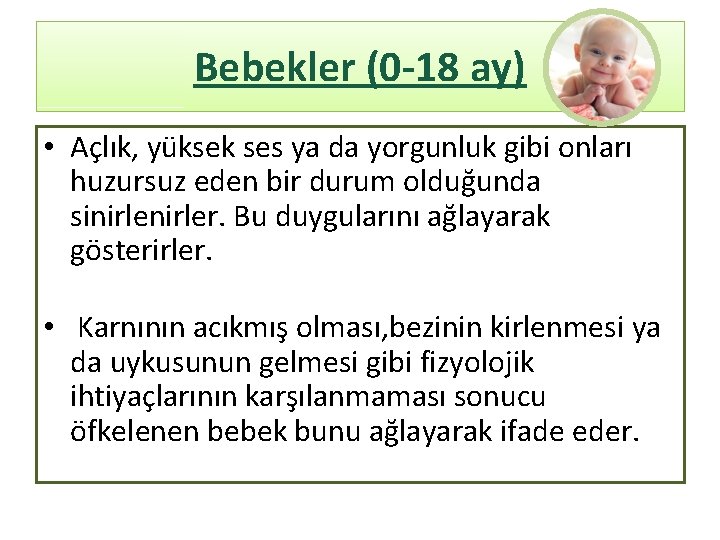 Bebekler (0-18 ay)

• Açlık, yüksek ses ya da yorgunluk gibi onları huzursuz eden bir durum olduğunda sinirlenirler. Bu duygularını ağlayarak gösterirler.

• Karnının acıkmış olması,bezinin kirlenmesi ya da uykusunun gelmesi gibi fizyolojik ihtiyaçlarının karşılanmaması sonucu öfkelenen bebek bunu ağlayarak ifade eder.